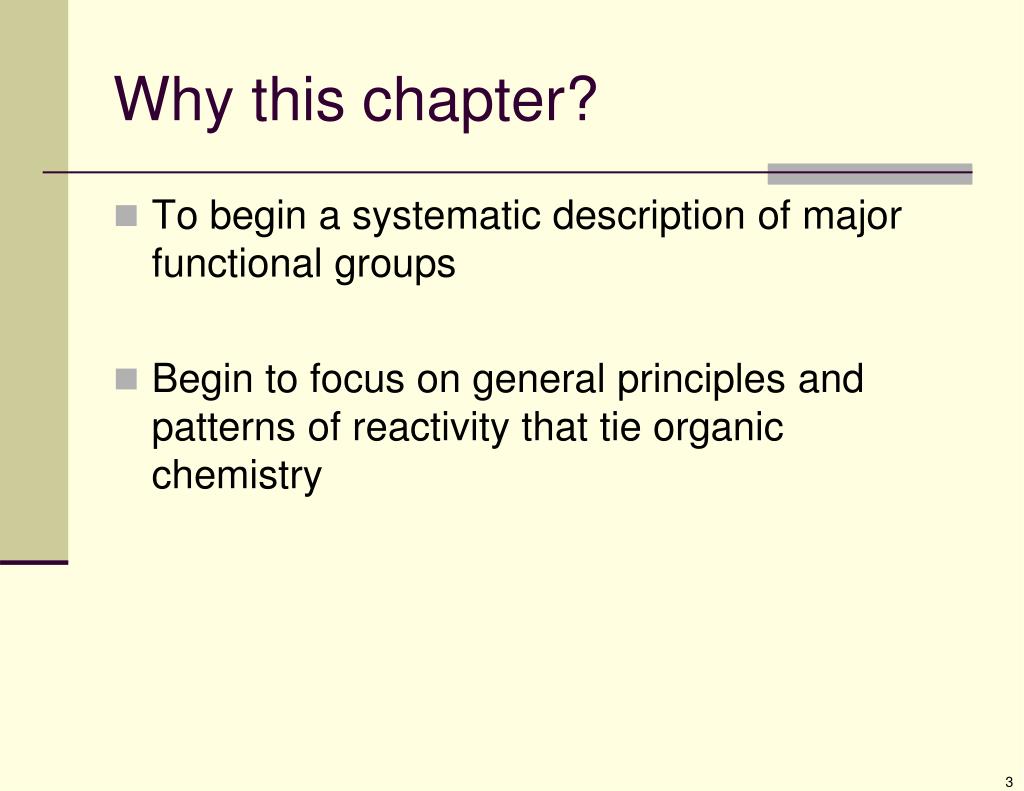 Why this chapter?

To begin a systematic description of major functional groups

Begin to focus on general principles and patterns of reactivity that tie organic chemistry

3